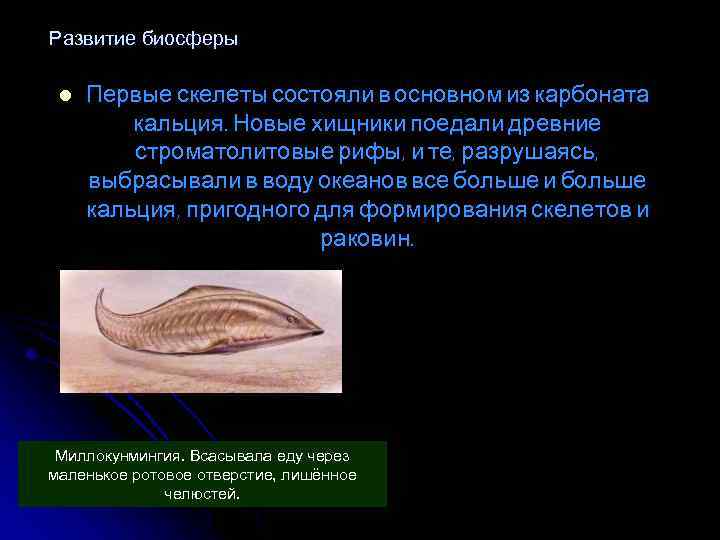 Развитие биосферы

Первые скелеты состояли в основном из карбоната кальция. Новые хищники поедали древние строматолитовые рифы, и те, разрушаясь, выбрасывали в воду океанов все больше и больше кальция, пригодного для формирования скелетов и раковин.

Миллокунмингия. Всасывала еду через маленькое ротовое отверстие, лишённое челюстей.